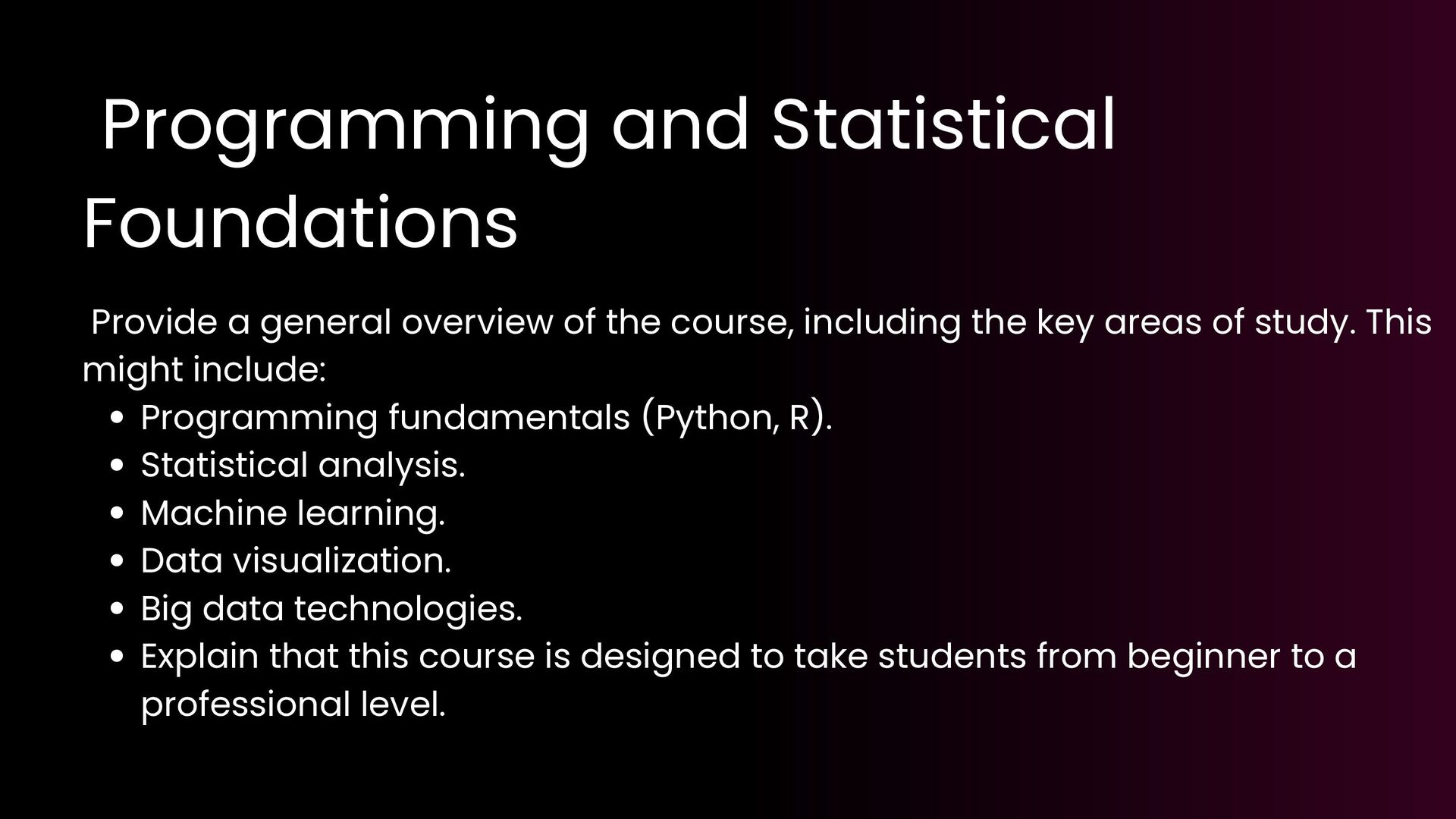 Programming and Statistical Foundations

Provide a general overview of the course, including the key areas of study. This might include:

- Programming fundamentals (Python, R).
- Statistical analysis.
- Machine learning.
- Data visualization.
- Big data technologies.
- Explain that this course is designed to take students from beginner to a professional level.